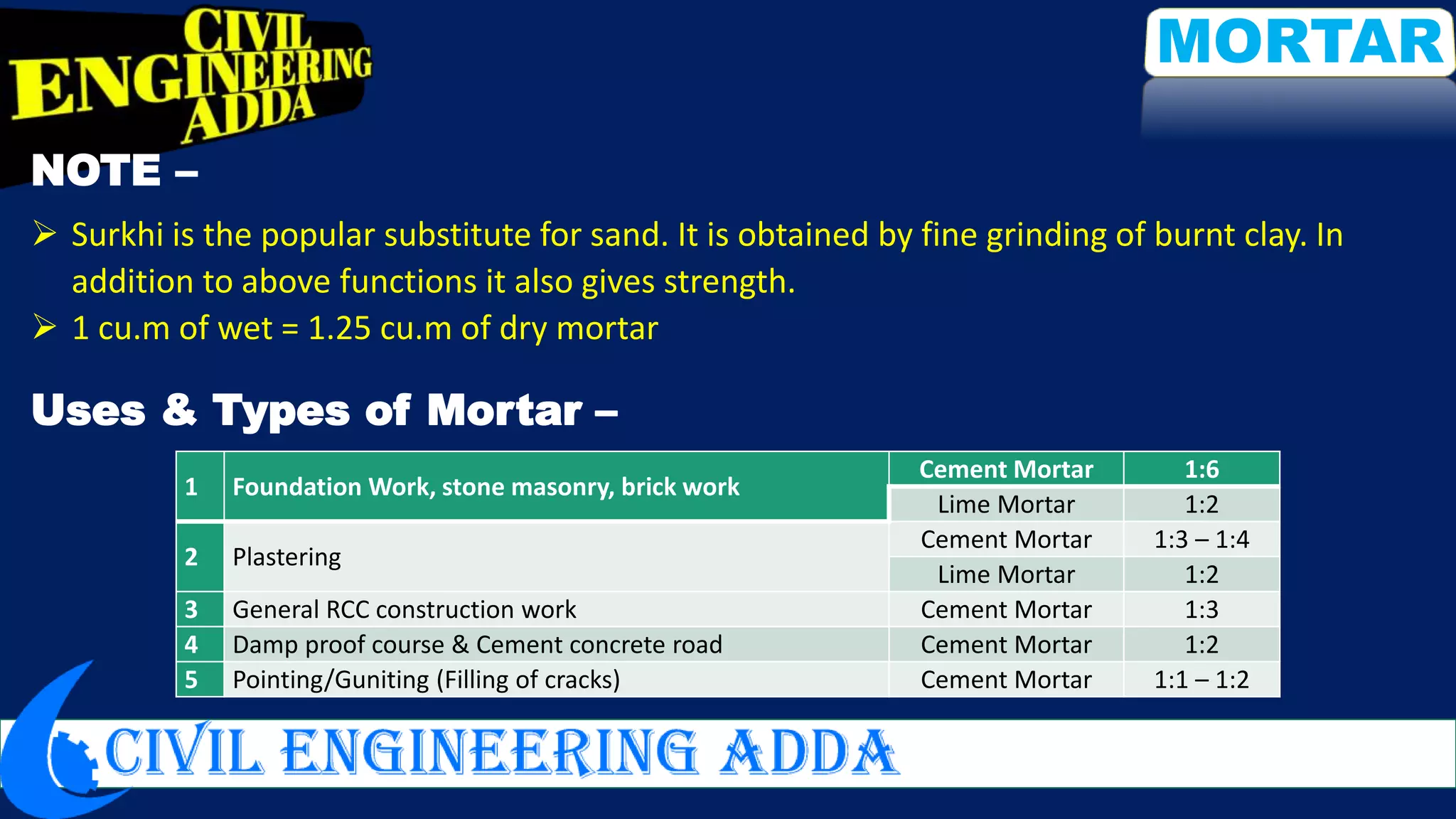 CIVIL ENGINEERING ADDA

MORTAR

NOTE –

➢ Surkhi is the popular substitute for sand. It is obtained by fine grinding of burnt clay. In addition to above functions it also gives strength.

➢ 1 cu.m of wet = 1.25 cu.m of dry mortar

Uses & Types of Mortar –

| 1 | Foundation Work, stone masonry, brick work | Cement Mortar | 1:6 |
|---|---|---|---|
| | | Lime Mortar | 1:2 |
| 2 | Plastering | Cement Mortar | 1:3 – 1:4 |
| | | Lime Mortar | 1:2 |
| 3 | General RCC construction work | Cement Mortar | 1:3 |
| 4 | Damp proof course & Cement concrete road | Cement Mortar | 1:2 |
| 5 | Pointing/Guniting (Filling of cracks) | Cement Mortar | 1:1 – 1:2 |

CIVIL ENGINEERING ADDA